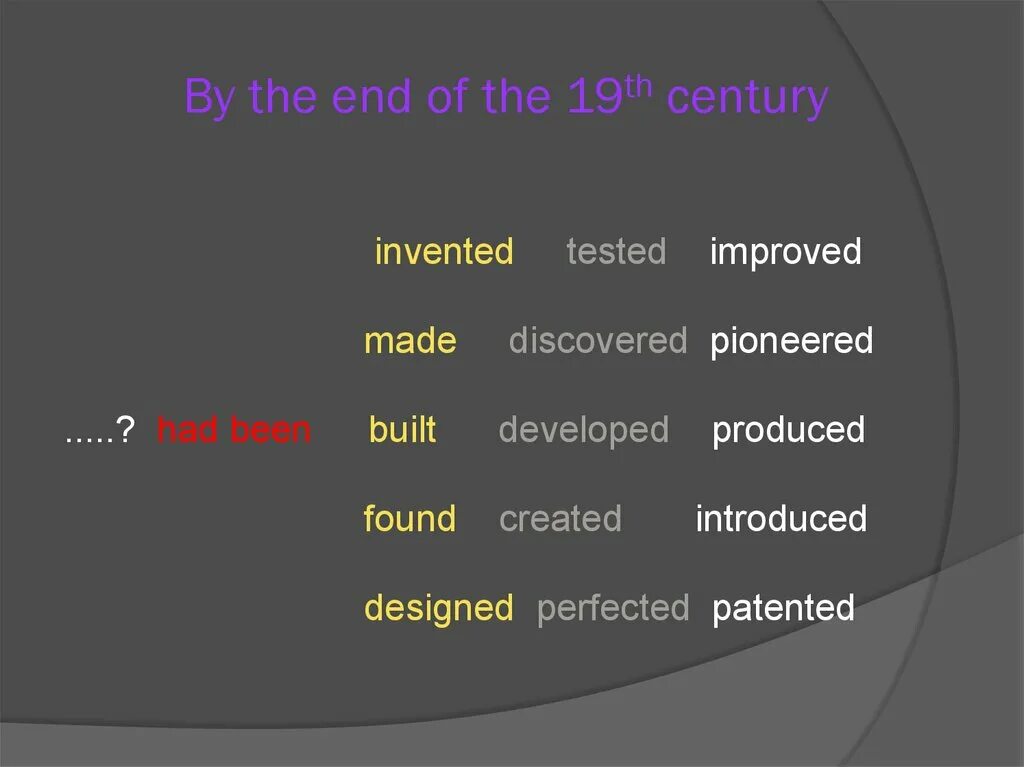 By the end of the 19$^{th}$ century

invented tested improved

made discovered pioneered

.....? had been built developed produced

found created introduced

designed perfected patented